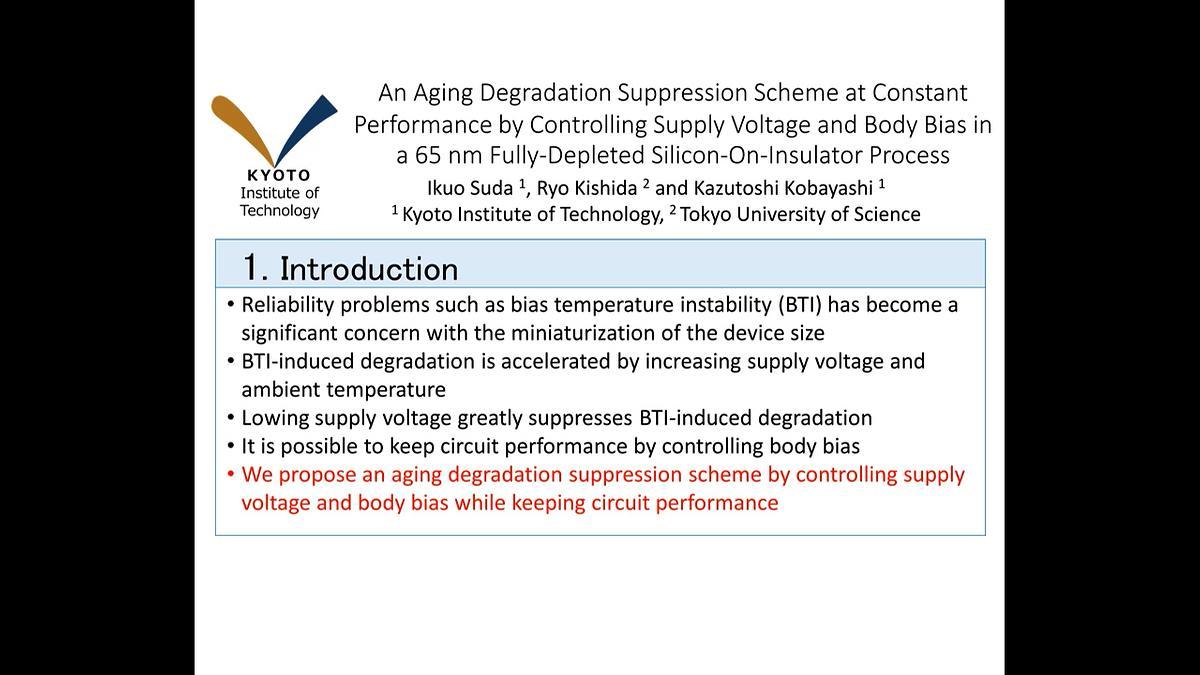 KYOTO
Institute of
Technology

An Aging Degradation Suppression Scheme at Constant Performance by Controlling Supply Voltage and Body Bias in a 65 nm Fully-Depleted Silicon-On-Insulator Process

Ikuo Suda $^{1}$, Ryo Kishida $^{2}$ and Kazutoshi Kobayashi $^{1}$
$^{1}$ Kyoto Institute of Technology, $^{2}$ Tokyo University of Science

1. Introduction

• Reliability problems such as bias temperature instability (BTI) has become a significant concern with the miniaturization of the device size
• BTI-induced degradation is accelerated by increasing supply voltage and ambient temperature
• Lowing supply voltage greatly suppresses BTI-induced degradation
• It is possible to keep circuit performance by controlling body bias
• We propose an aging degradation suppression scheme by controlling supply voltage and body bias while keeping circuit performance